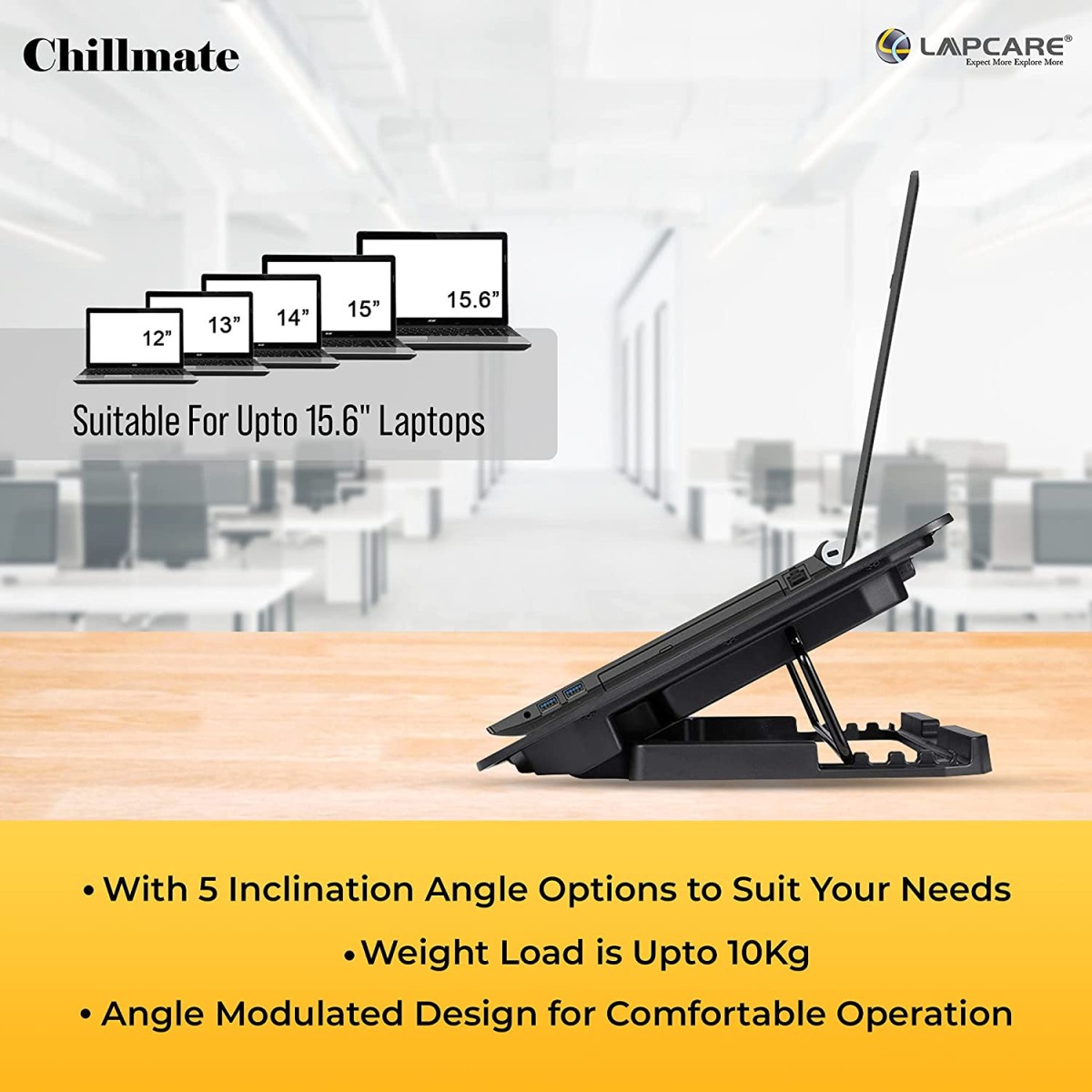 Chillmate

LAPCARE®
Expect More Explore More

12"
13"
14"
15"
15.6"

Suitable For Upto 15.6" Laptops

• With 5 Inclination Angle Options to Suit Your Needs
• Weight Load is Upto 10Kg
• Angle Modulated Design for Comfortable Operation